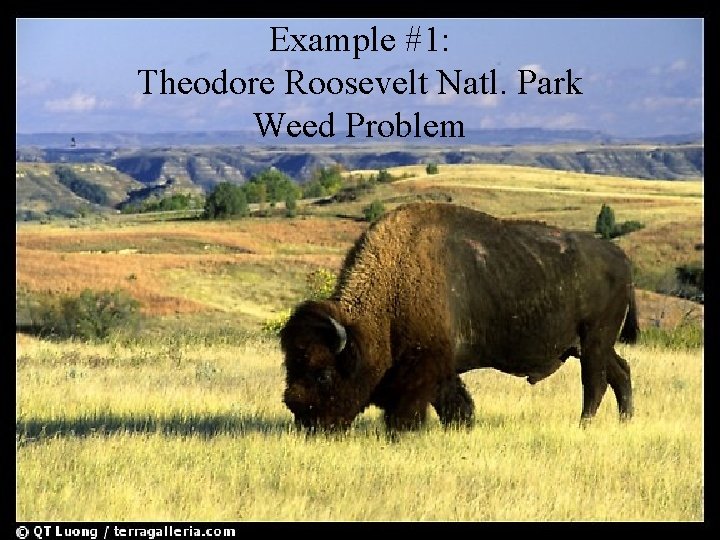 Example #1:
Theodore Roosevelt Natl. Park
Weed Problem

© QT Luong / terragalleria.com